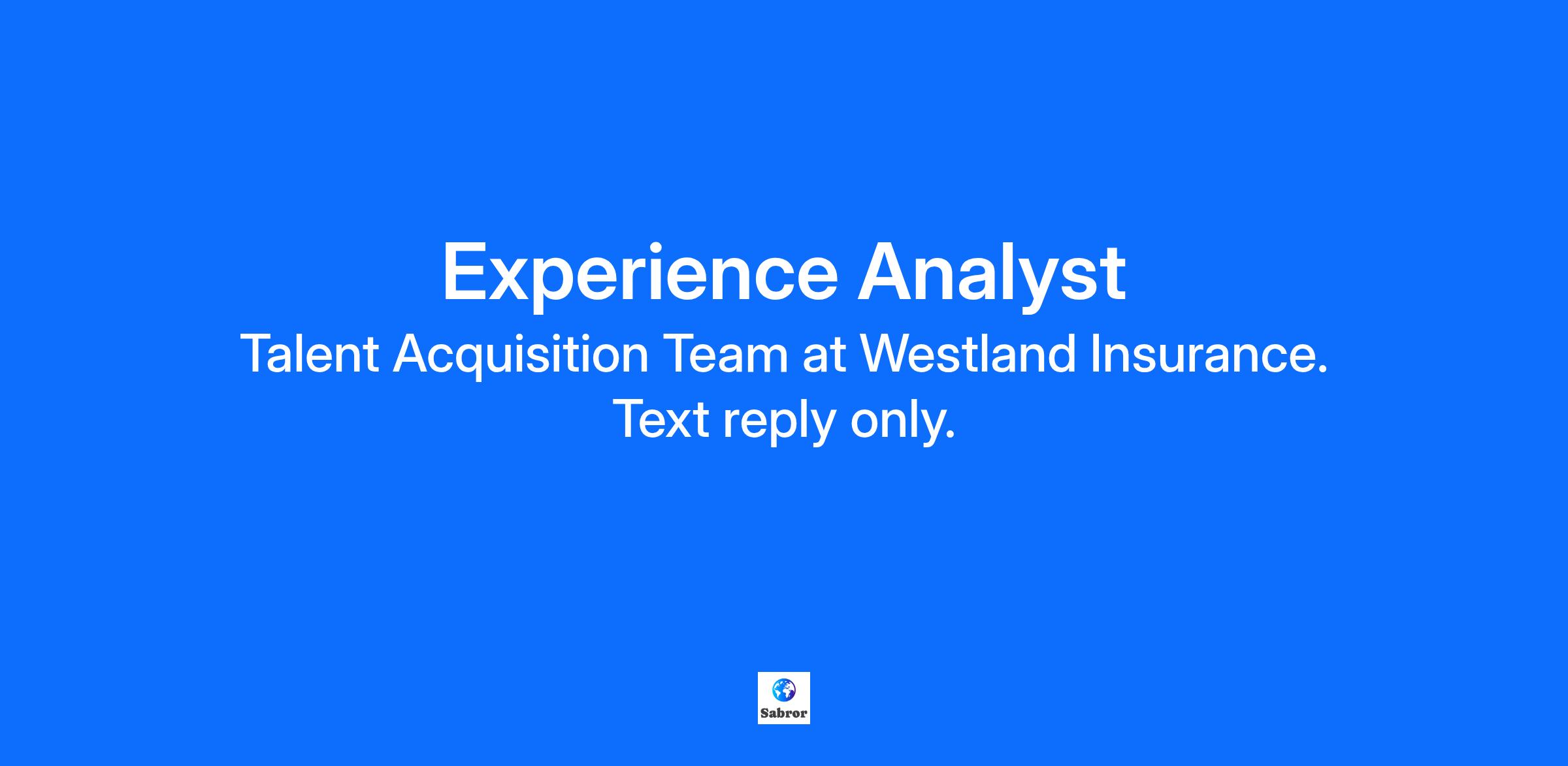 Experience Analyst
Talent Acquisition Team at Westland Insurance.
Text reply only.

Sabror